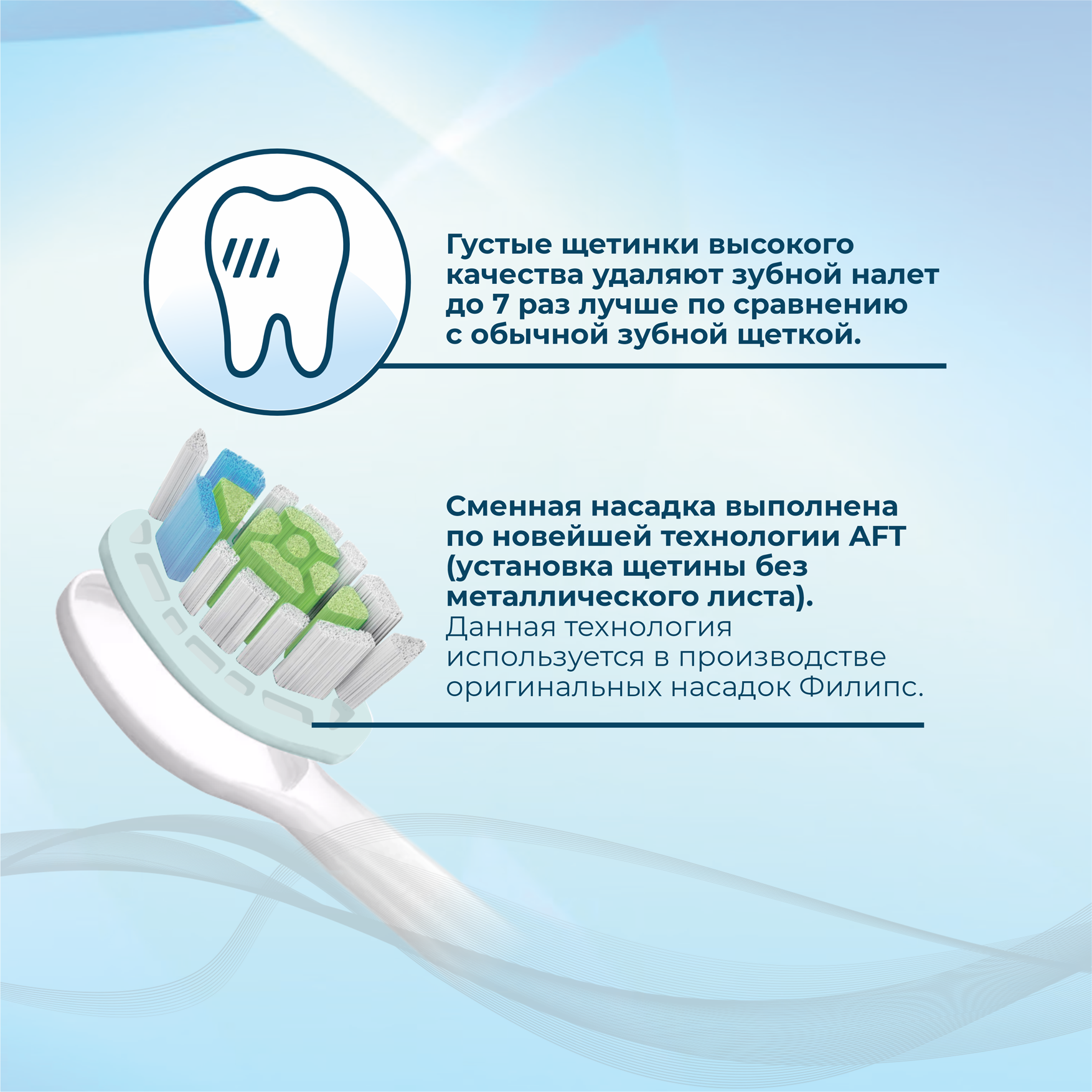 Густые щетинки высокого качества удаляют зубной налет до 7 раз лучше по сравнению с обычной зубной щеткой.

Сменная насадка выполнена по новейшей технологии AFT (установка щетины без металлического листа). Данная технология используется в производстве оригинальных насадок Филипс.